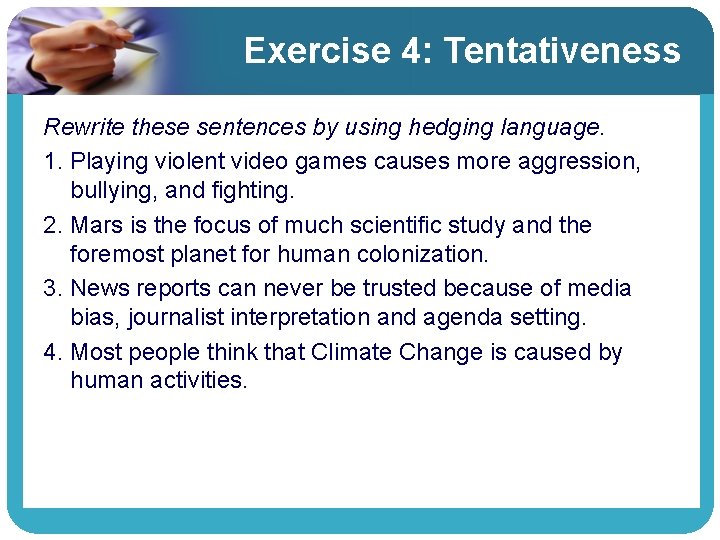 Exercise 4: Tentativeness

Rewrite these sentences by using hedging language.

1. Playing violent video games causes more aggression, bullying, and fighting.

2. Mars is the focus of much scientific study and the foremost planet for human colonization.

3. News reports can never be trusted because of media bias, journalist interpretation and agenda setting.

4. Most people think that Climate Change is caused by human activities.